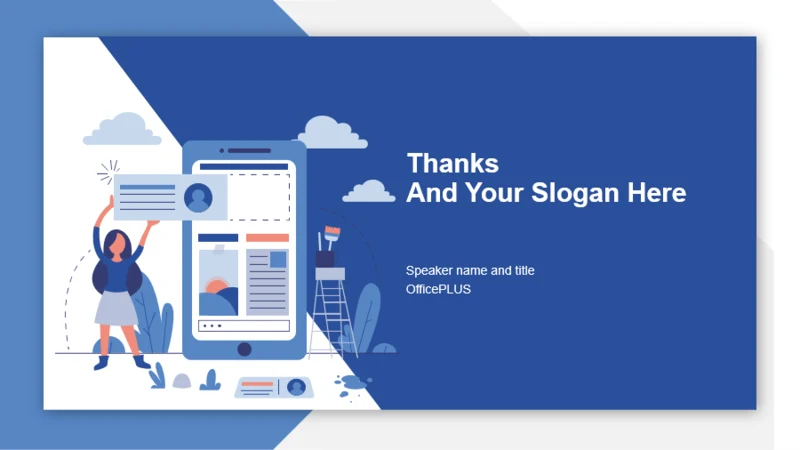 Thanks
And Your Slogan Here

Speaker name and title
OfficePLUS